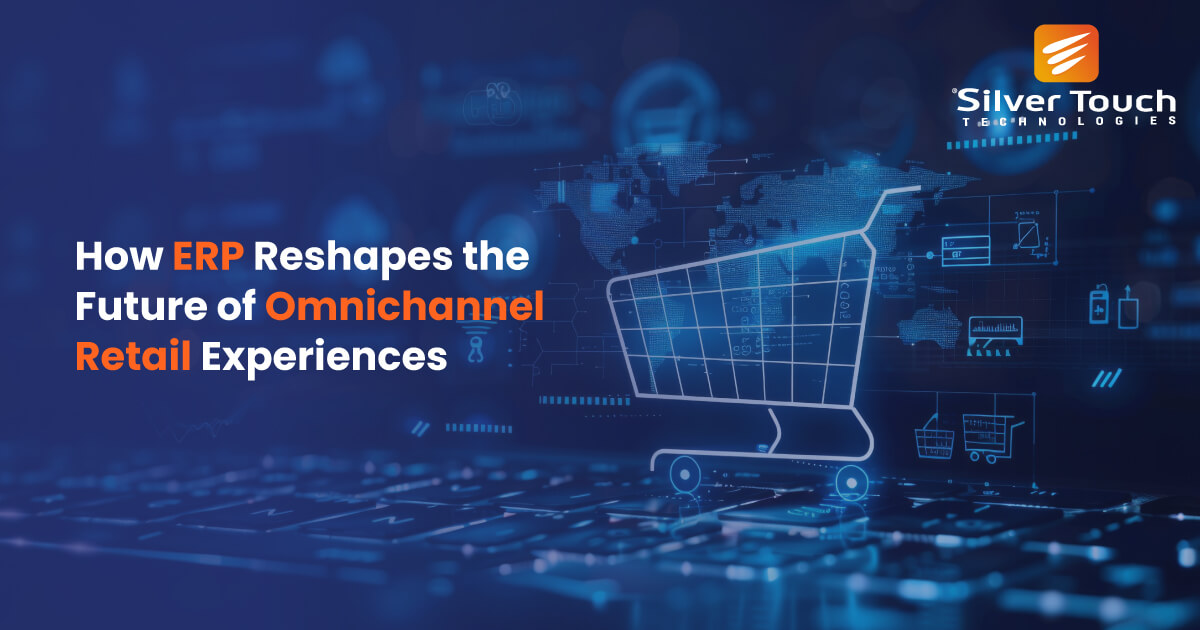 Silver Touch
TECHNOLOGIES

How ERP Reshapes the Future of Omnichannel Retail Experiences